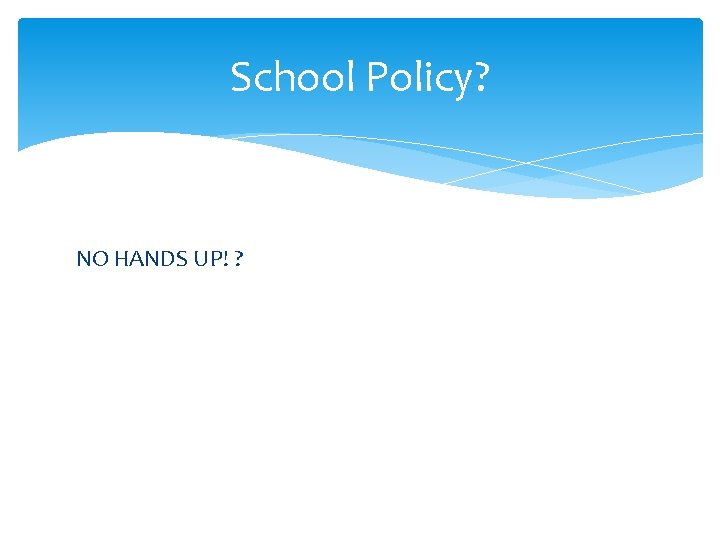 School Policy?

NO HANDS UP! ?